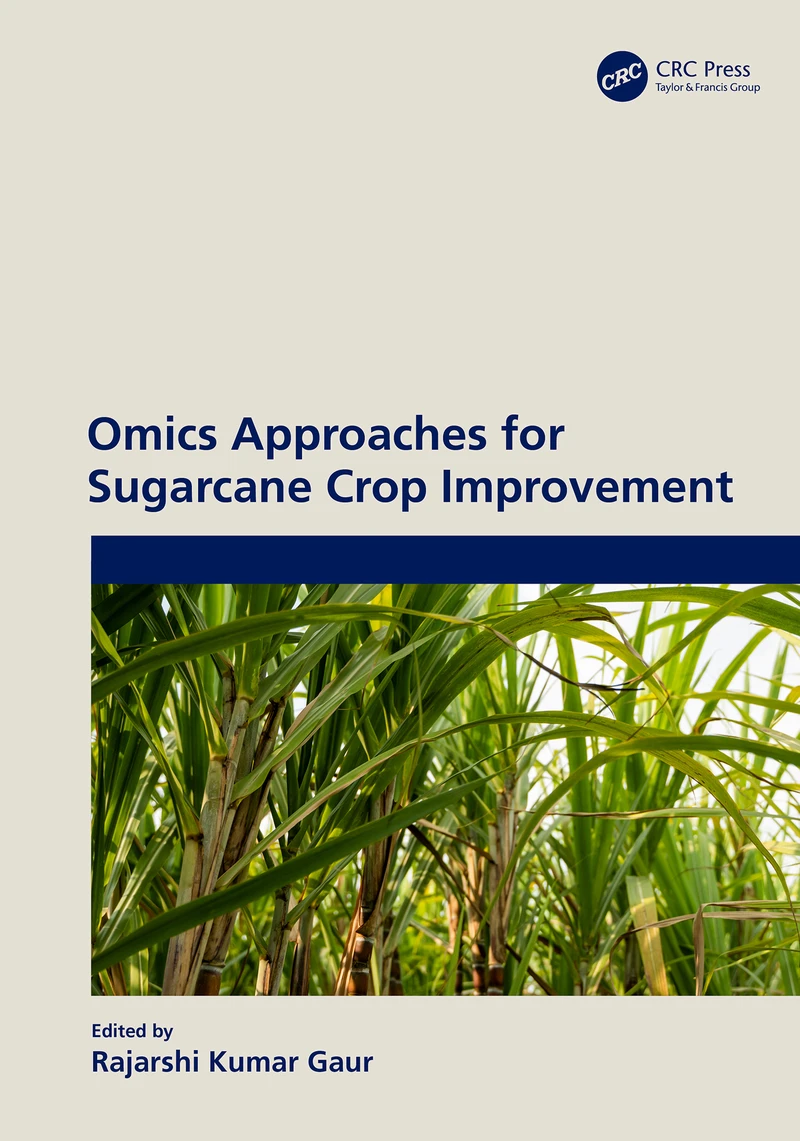 CRC
CRC Press
Taylor & Francis Group

Omics Approaches for Sugarcane Crop Improvement

Edited by
Rajarshi Kumar Gaur